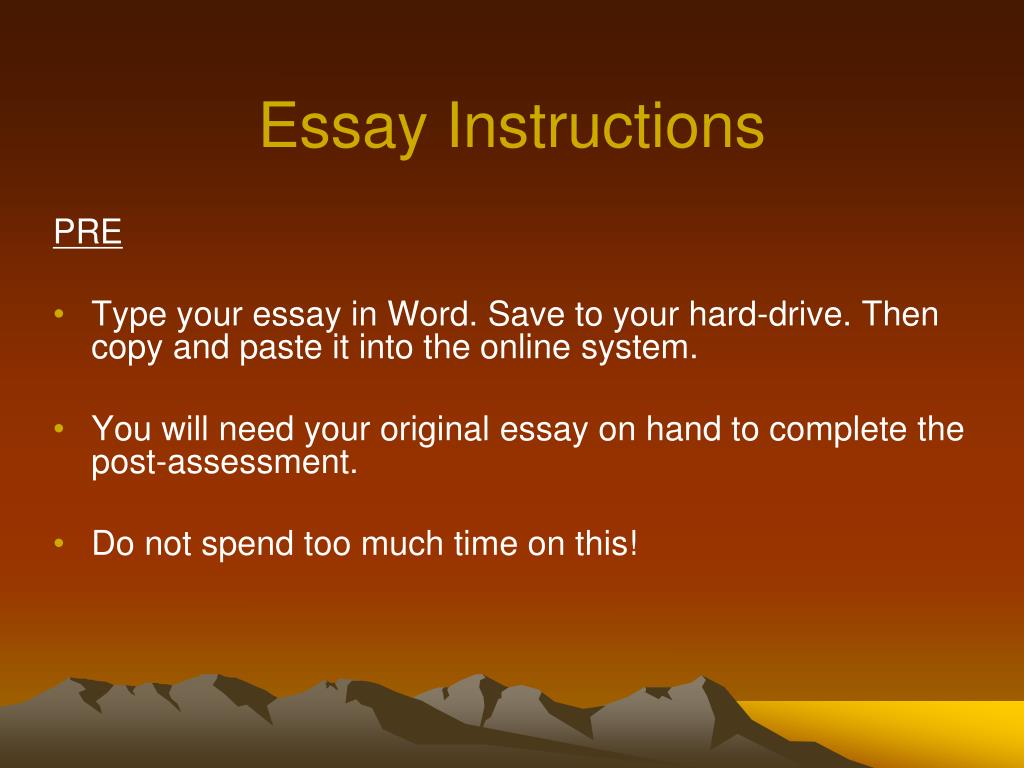 Essay Instructions

PRE

• Type your essay in Word. Save to your hard-drive. Then copy and paste it into the online system.

• You will need your original essay on hand to complete the post-assessment.

• Do not spend too much time on this!